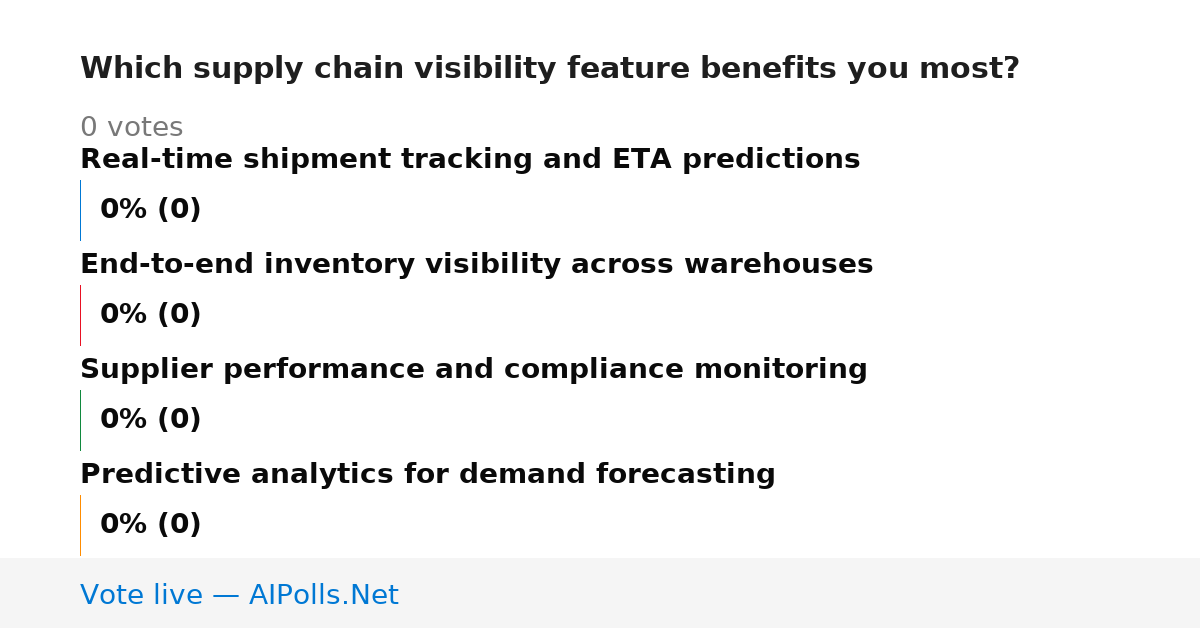 Which supply chain visibility feature benefits you most?

0 votes

Real-time shipment tracking and ETA predictions

0% (0)

End-to-end inventory visibility across warehouses

0% (0)

Supplier performance and compliance monitoring

0% (0)

Predictive analytics for demand forecasting

0% (0)

Vote live — AIPolls.Net